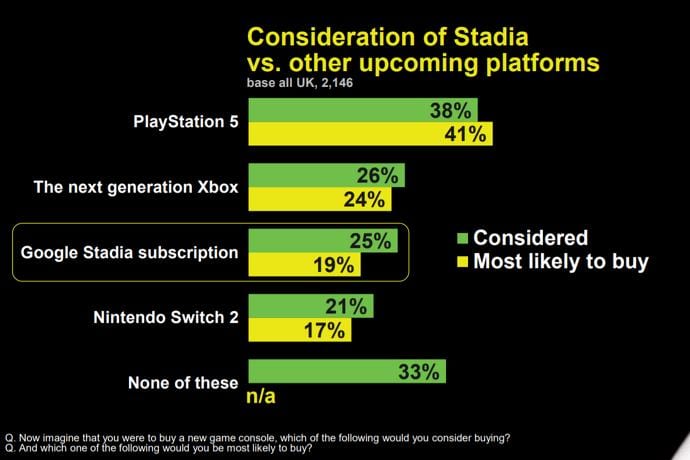 Consideration of Stadia vs. other upcoming platforms
base all UK, 2,146

PlayStation 5
38%
41%

The next generation Xbox
26%
24%

Google Stadia subscription
25%
19%

Nintendo Switch 2
21%
17%

None of these
33%
n/a

Considered
Most likely to buy

Q. Now imagine that you were to buy a new game console, which of the following would you consider buying?
Q. And which one of the following would you be most likely to buy?